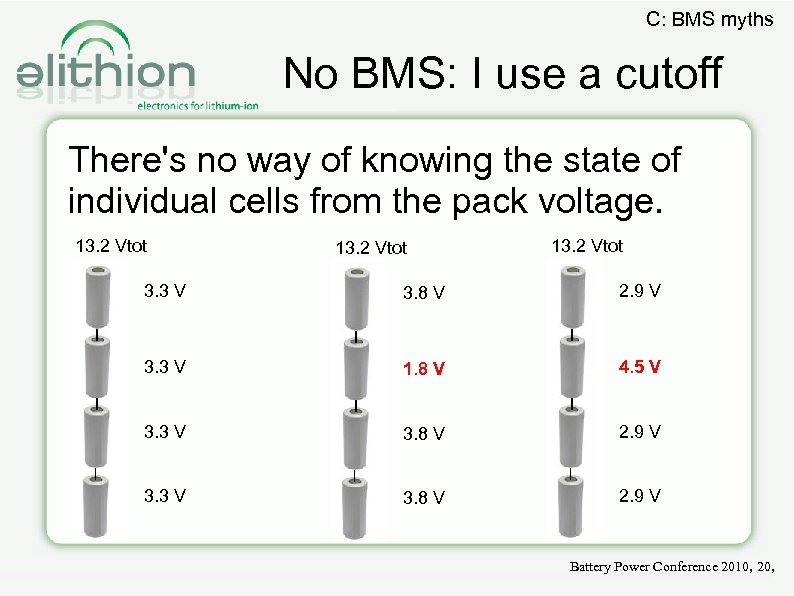 C: BMS myths

elithion
electronics for lithium-ion

No BMS: I use a cutoff

There's no way of knowing the state of individual cells from the pack voltage.

13.2 Vtot
3.3 V
3.3 V
3.3 V
3.3 V

13.2 Vtot
3.8 V
1.8 V
3.8 V
3.8 V

13.2 Vtot
2.9 V
4.5 V
2.9 V
2.9 V

Battery Power Conference 2010, 20,